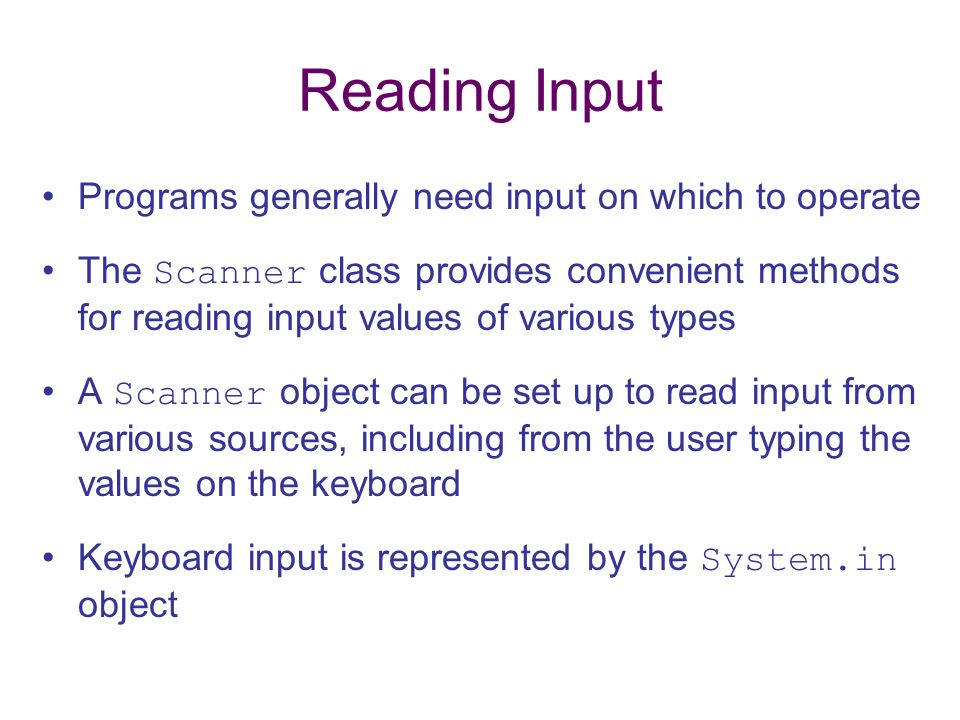 Reading Input

• Programs generally need input on which to operate

• The Scanner class provides convenient methods for reading input values of various types

• A Scanner object can be set up to read input from various sources, including from the user typing the values on the keyboard

• Keyboard input is represented by the System.in object